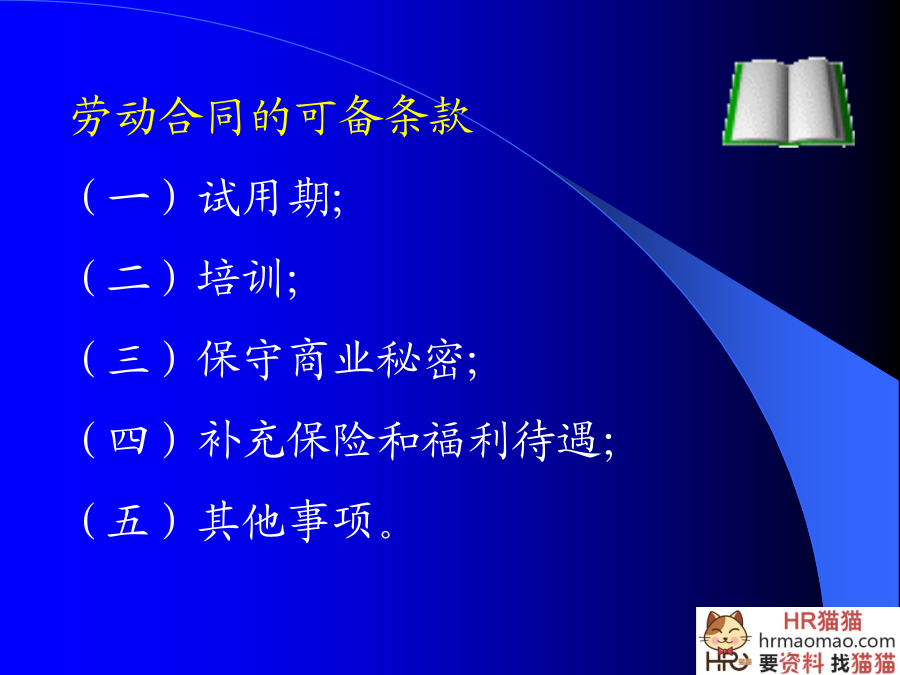 劳动合同的可备条款

（一）试用期;

（二）培训;

（三）保守商业秘密;

（四）补充保险和福利待遇;

（五）其他事项。

HR猫猫
hrmaomao.com
要资料 找猫猫